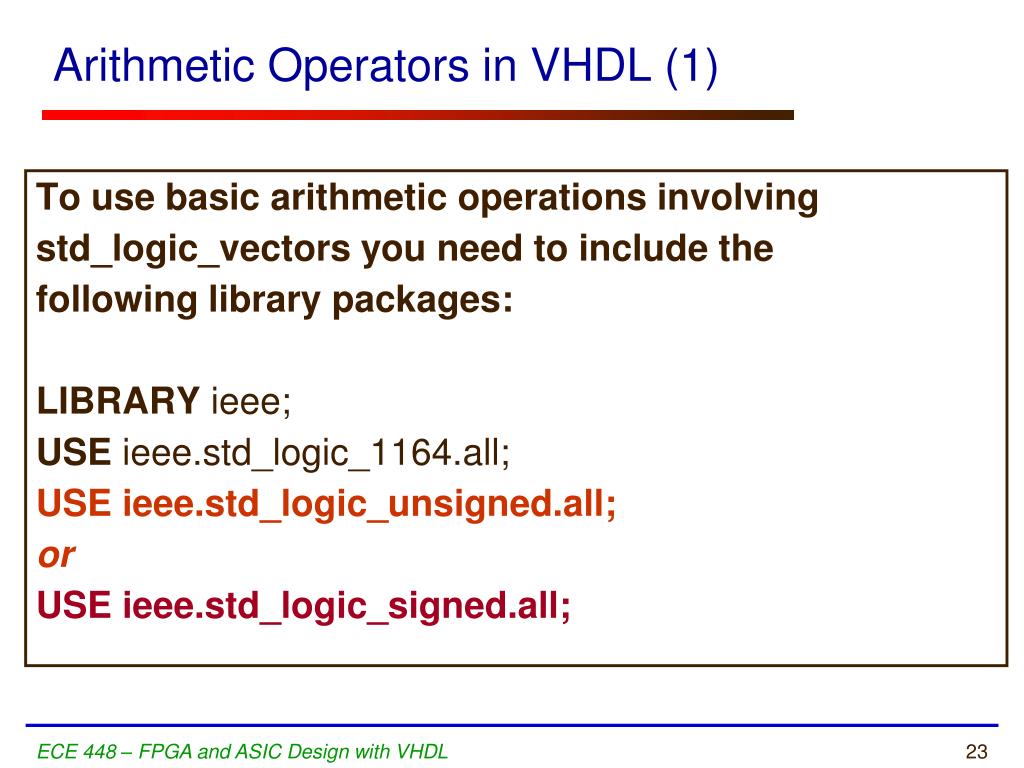 Arithmetic Operators in VHDL (1)

To use basic arithmetic operations involving std_logic_vectors you need to include the following library packages:

LIBRARY ieee;
USE ieee.std_logic_1164.all;
USE ieee.std_logic_unsigned.all;
or
USE ieee.std_logic_signed.all;

ECE 448 – FPGA and ASIC Design with VHDL

23